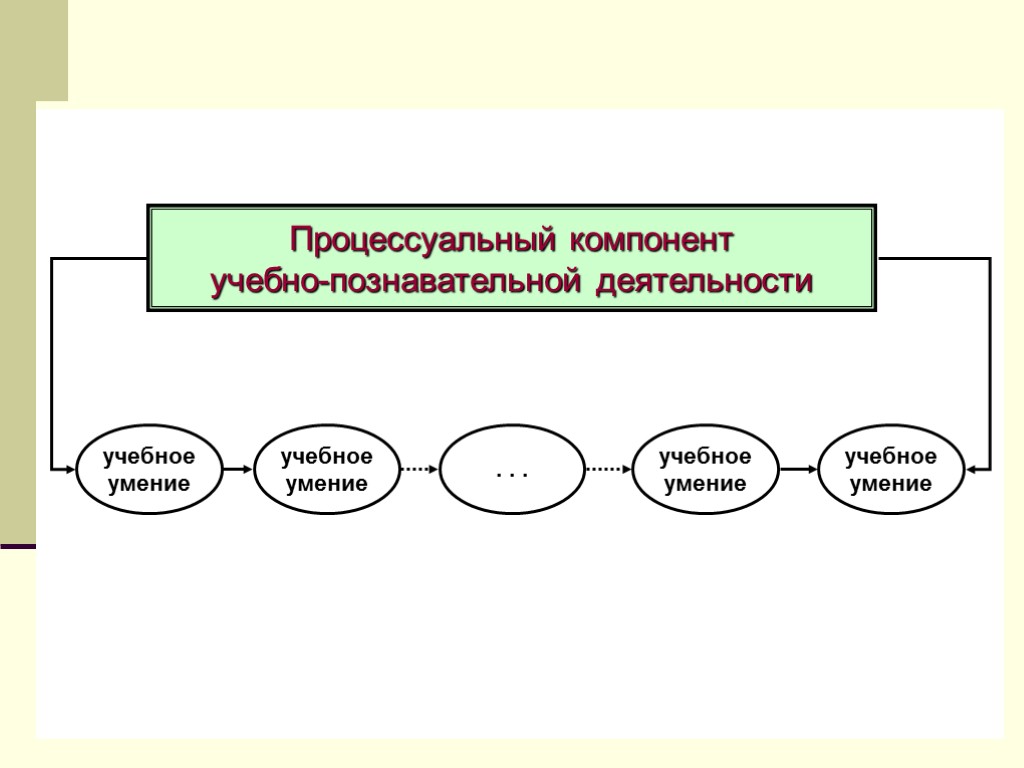 Процессуальный компонент учебно-познавательной деятельности

учебное умение

учебное умение

. . .

учебное умение

учебное умение